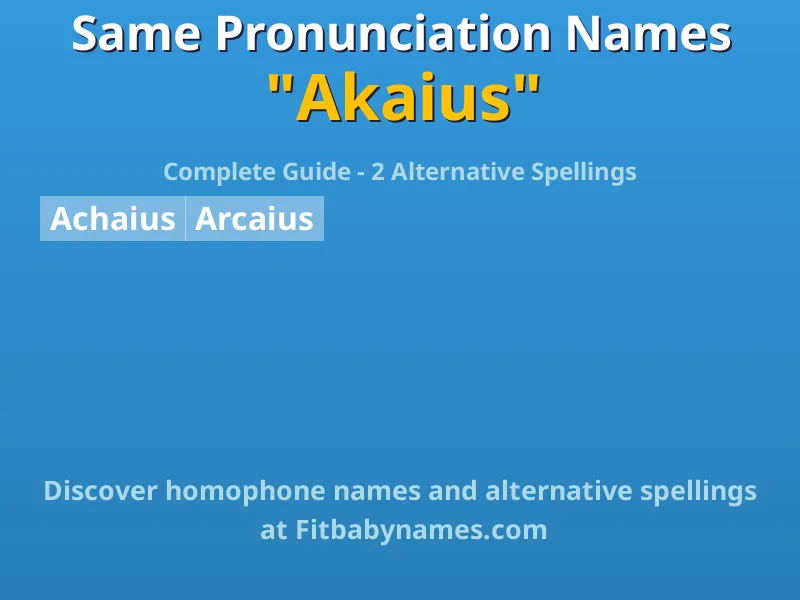 Same Pronunciation Names
"Akaius"

Complete Guide - 2 Alternative Spellings

| Achaius | Arcaius |
|---|---|

Discover homophone names and alternative spellings at Fitbabynames.com